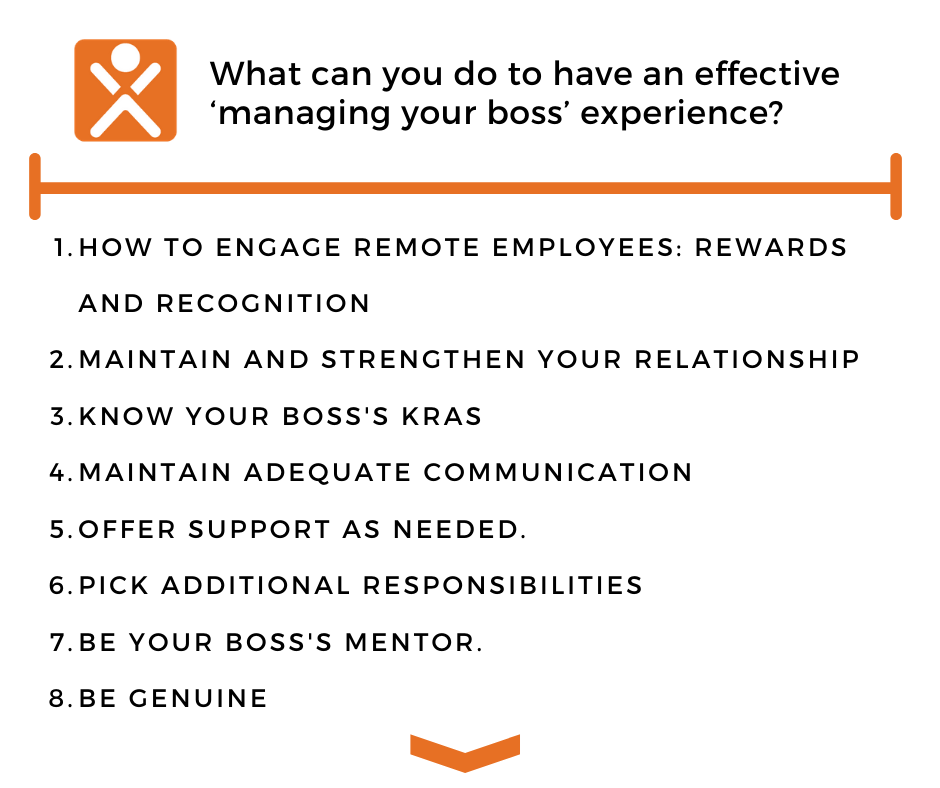 What can you do to have an effective ‘managing your boss’ experience?

1. HOW TO ENGAGE REMOTE EMPLOYEES: REWARDS AND RECOGNITION
2. MAINTAIN AND STRENGTHEN YOUR RELATIONSHIP
3. KNOW YOUR BOSS'S KRAS
4. MAINTAIN ADEQUATE COMMUNICATION
5. OFFER SUPPORT AS NEEDED.
6. PICK ADDITIONAL RESPONSIBILITIES
7. BE YOUR BOSS'S MENTOR.
8. BE GENUINE